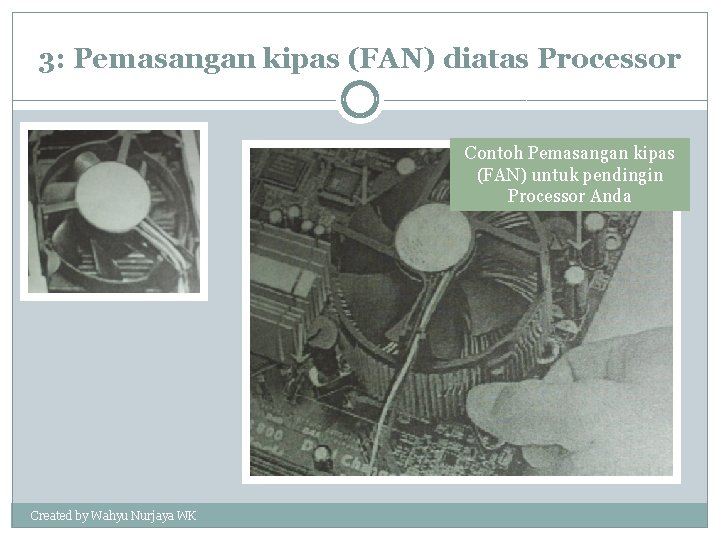 3: Pemasangan kipas (FAN) diatas Processor

Contoh Pemasangan kipas (FAN) untuk pendingin Processor Anda

Created by Wahyu Nurjaya WK